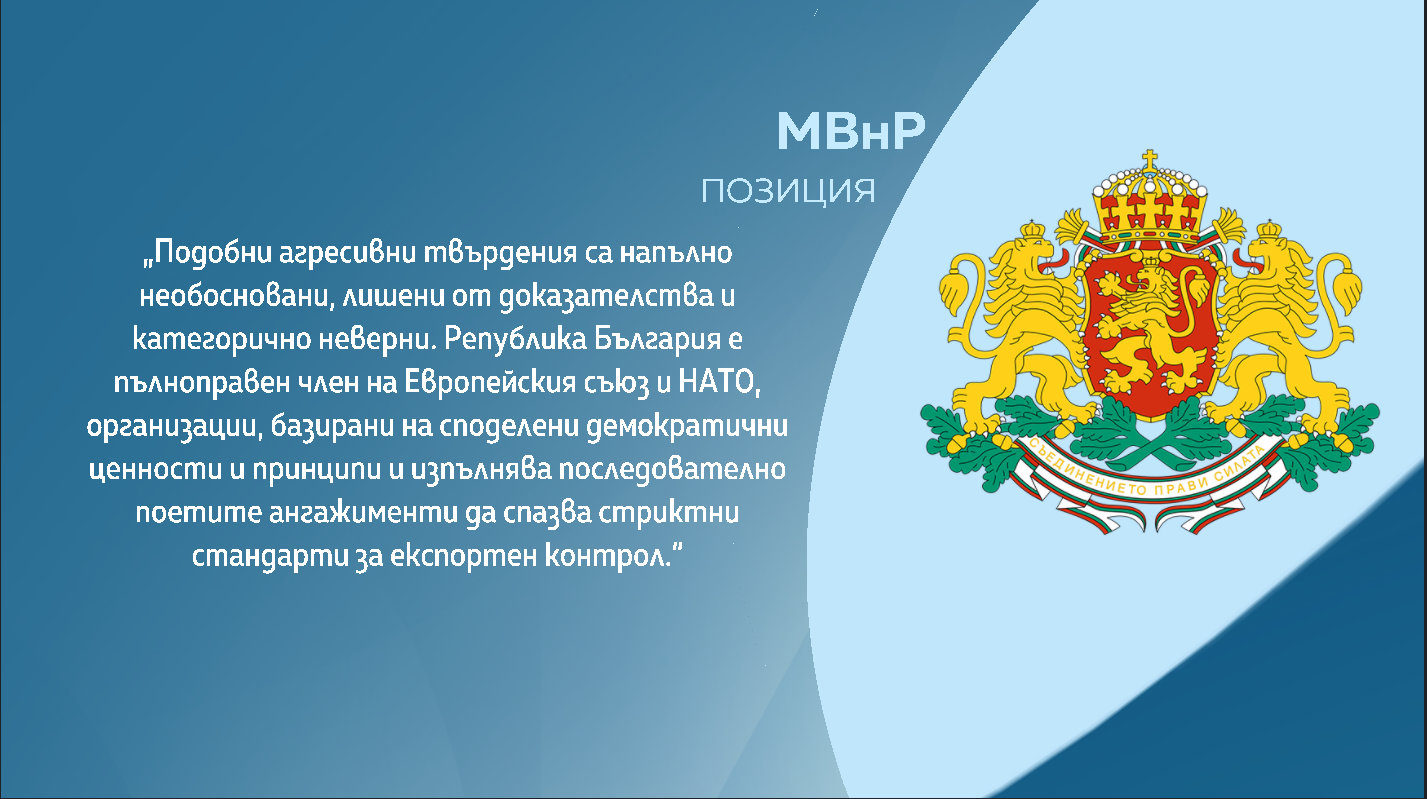 МВнР

ПОЗИЦИЯ

„Подобни агресивни твърдения са напълно необосновани, лишени от доказателства и категорично неверни. Република България е пълноправен член на Европейския съюз и НАТО, организации, базирани на споделени демократични ценности и принципи и изпълнява последователно поетите ангажименти да спазва стриктни стандарти за експортен контрол."

СЪЕДИНЕНИЕТО ПРАВИ СИЛАТА